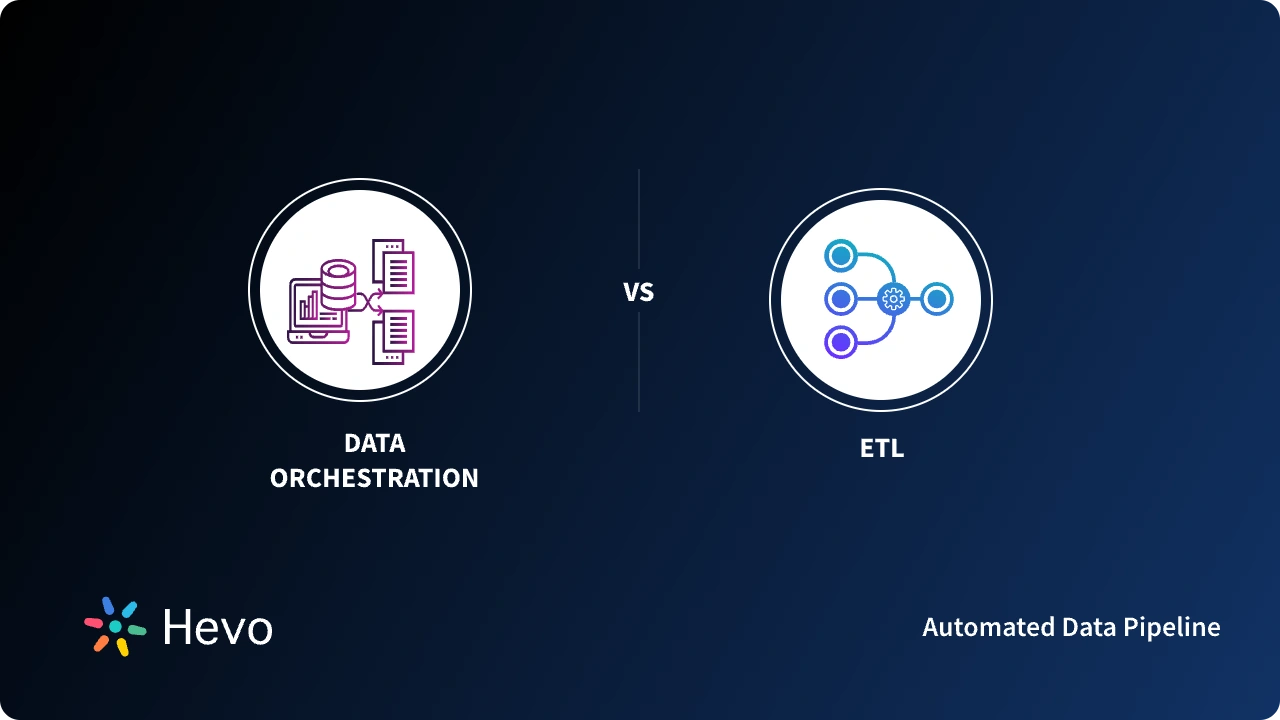 DATA ORCHESTRATION

VS

ETL

Hevo

Automated Data Pipeline